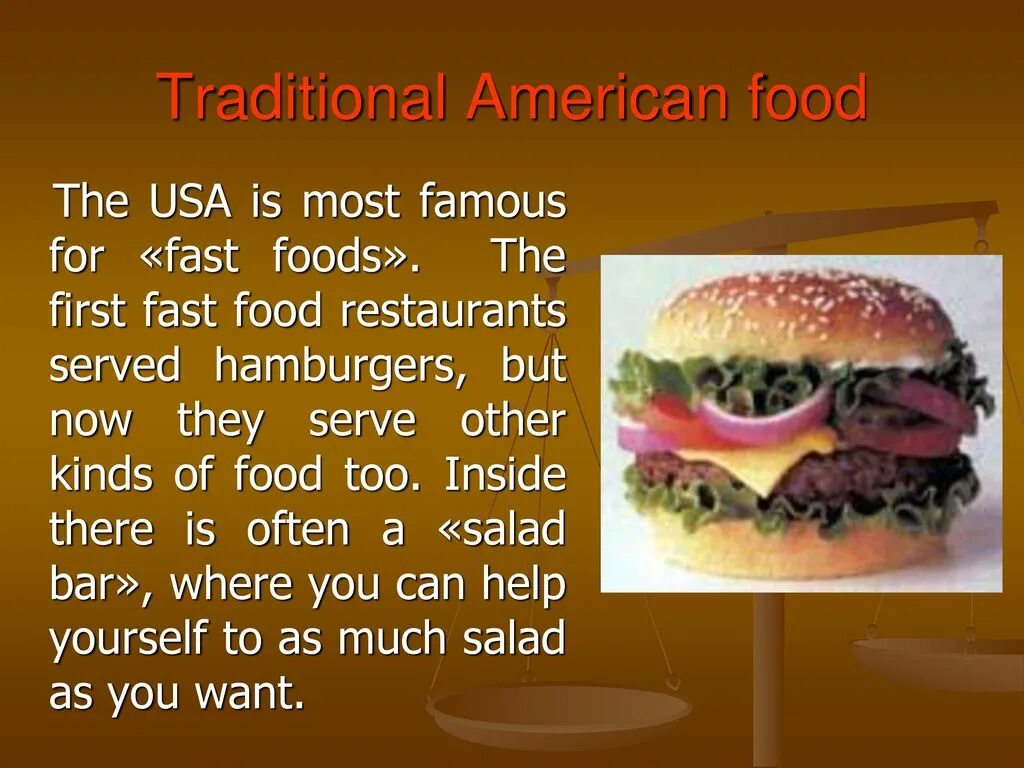 Traditional American food

The USA is most famous for «fast foods». The first fast food restaurants served hamburgers, but now they serve other kinds of food too. Inside there is often a «salad bar», where you can help yourself to as much salad as you want.